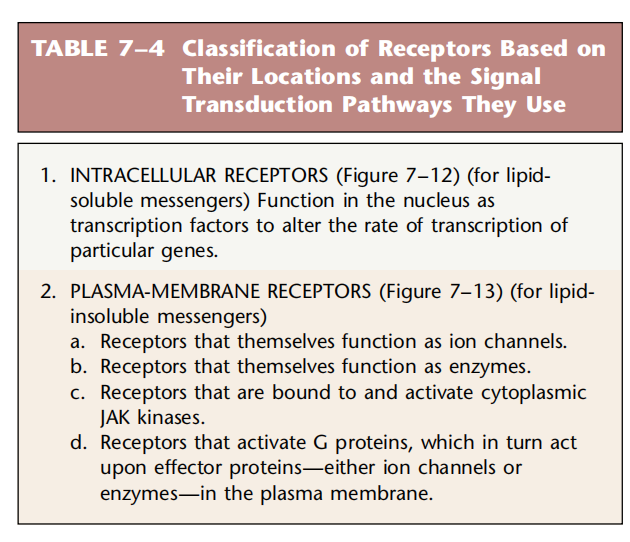 TABLE 7–4 Classification of Receptors Based on Their Locations and the Signal Transduction Pathways They Use

1. INTRACELLULAR RECEPTORS (Figure 7–12) (for lipid-soluble messengers) Function in the nucleus as transcription factors to alter the rate of transcription of particular genes.

2. PLASMA-MEMBRANE RECEPTORS (Figure 7–13) (for lipid-insoluble messengers)
a. Receptors that themselves function as ion channels.
b. Receptors that themselves function as enzymes.
c. Receptors that are bound to and activate cytoplasmic JAK kinases.
d. Receptors that activate G proteins, which in turn act upon effector proteins—either ion channels or enzymes—in the plasma membrane.